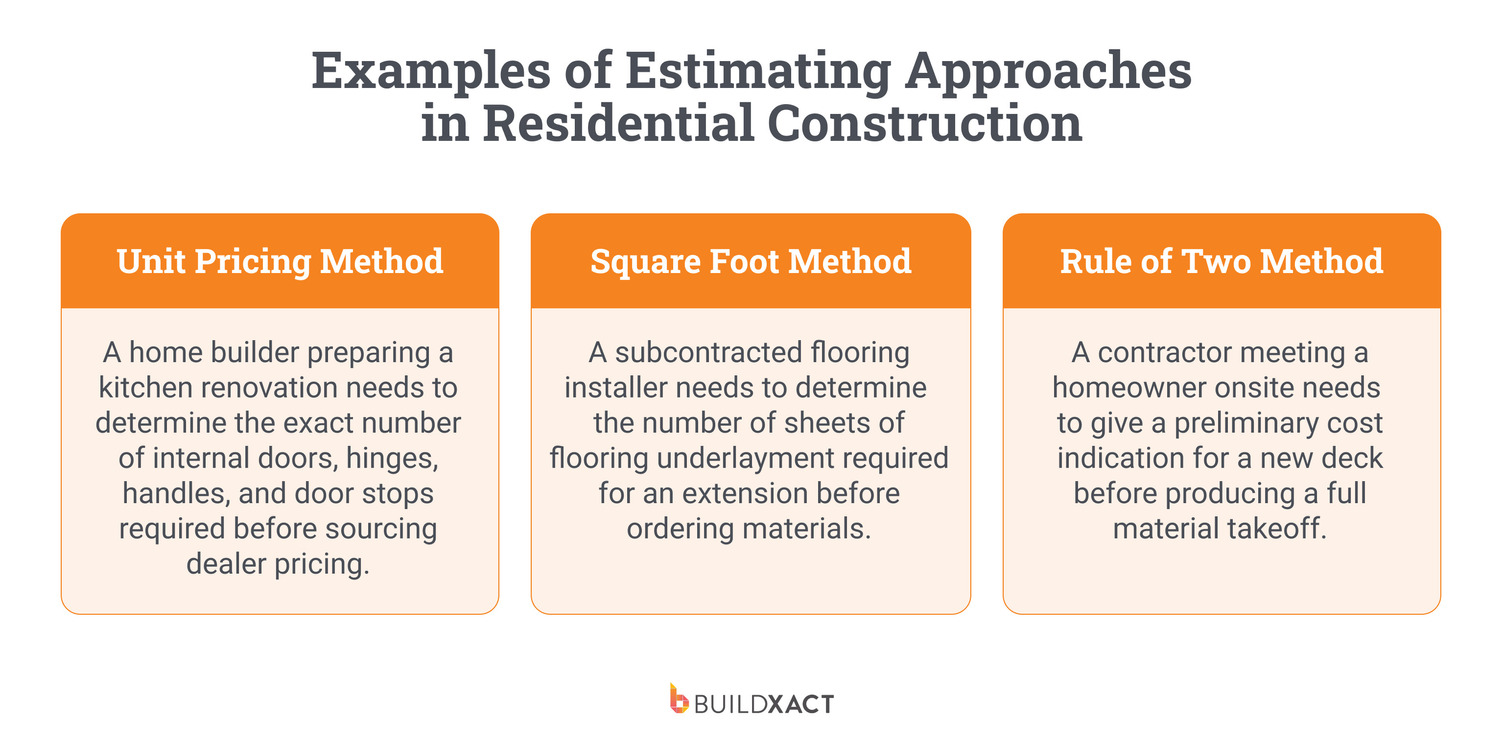 Examples of Estimating Approaches in Residential Construction

Unit Pricing Method

A home builder preparing a kitchen renovation needs to determine the exact number of internal doors, hinges, handles, and door stops required before sourcing dealer pricing.

Square Foot Method

A subcontracted flooring installer needs to determine the number of sheets of flooring underlayment required for an extension before ordering materials.

Rule of Two Method

A contractor meeting a homeowner onsite needs to give a preliminary cost indication for a new deck before producing a full material takeoff.

BUILDXACT